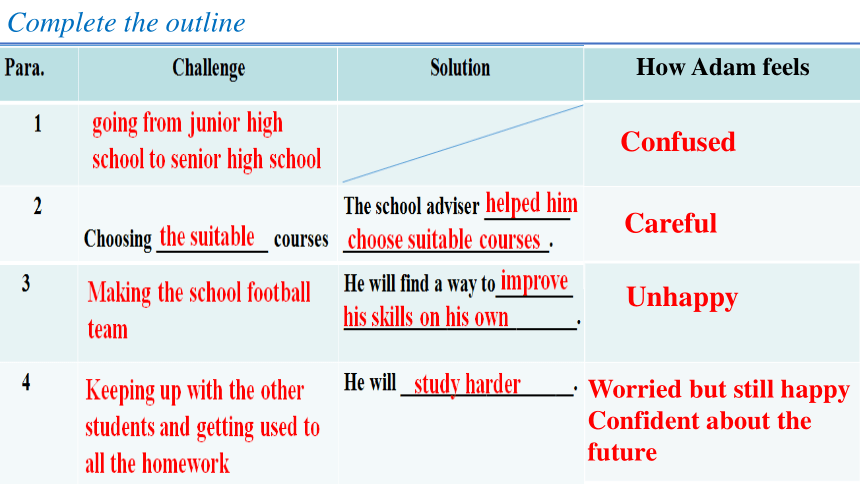 Complete the outline

| Para. | Challenge | Solution | How Adam feels |
|---|---|---|---|
| 1 | going from junior high school to senior high school | | Confused |
| 2 | Choosing the suitable courses | The school adviser helped him choose suitable courses. | Careful |
| 3 | Making the school football team | He will find a way to improve his skills on his own. | Unhappy |
| 4 | Keeping up with the other students and getting used to all the homework | He will study harder. | Worried but still happy Confident about the future |